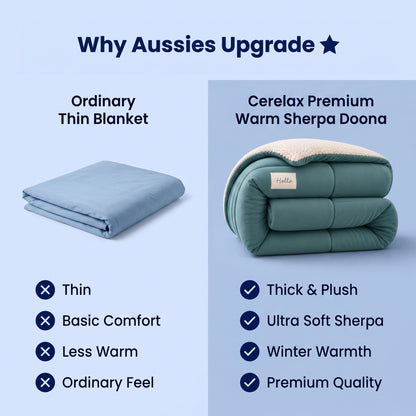 Why Aussies Upgrade ★

Ordinary Thin Blanket

Thin
Basic Comfort
Less Warm
Ordinary Feel

Cerelax Premium Warm Sherpa Doona

Hello

Thick & Plush
Ultra Soft Sherpa
Winter Warmth
Premium Quality